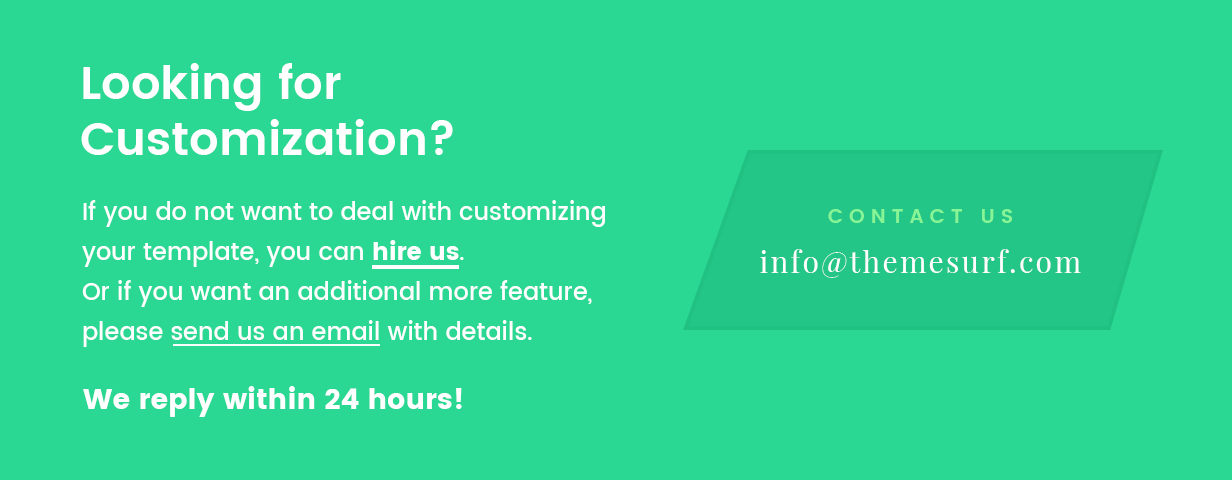 Looking for Customization?

If you do not want to deal with customizing your template, you can hire us.
Or if you want an additional more feature, please send us an email with details.

We reply within 24 hours!

CONTACT US

info@themesurf.com